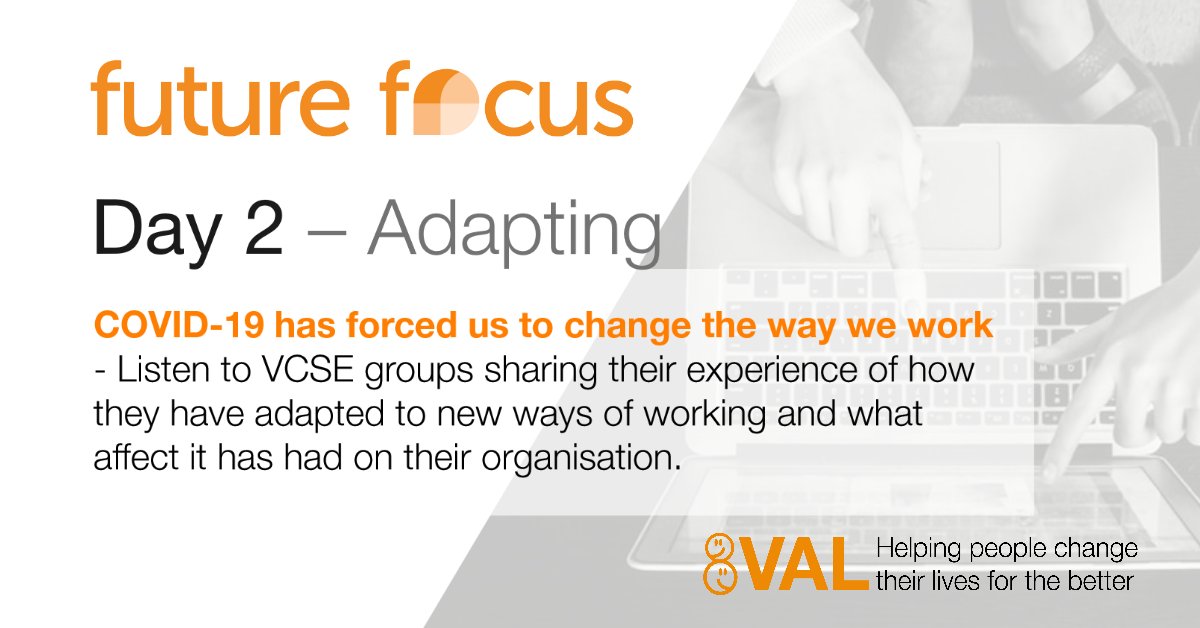 future focus

Day 2 – Adapting

COVID-19 has forced us to change the way we work - Listen to VCSE groups sharing their experience of how they have adapted to new ways of working and what affect it has had on their organisation.

VAL
Helping people change
their lives for the better